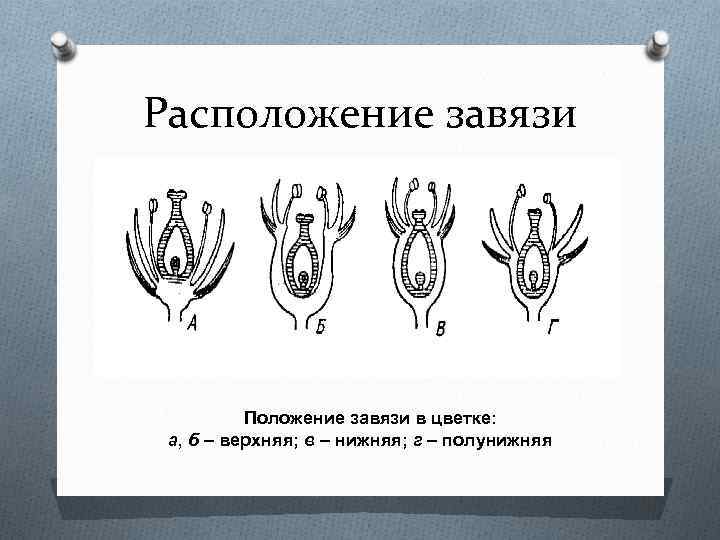 Расположение завязи

А

Б

В

Г

Положение завязи в цветке:
а, б – верхняя; в – нижняя; г – полунижняя